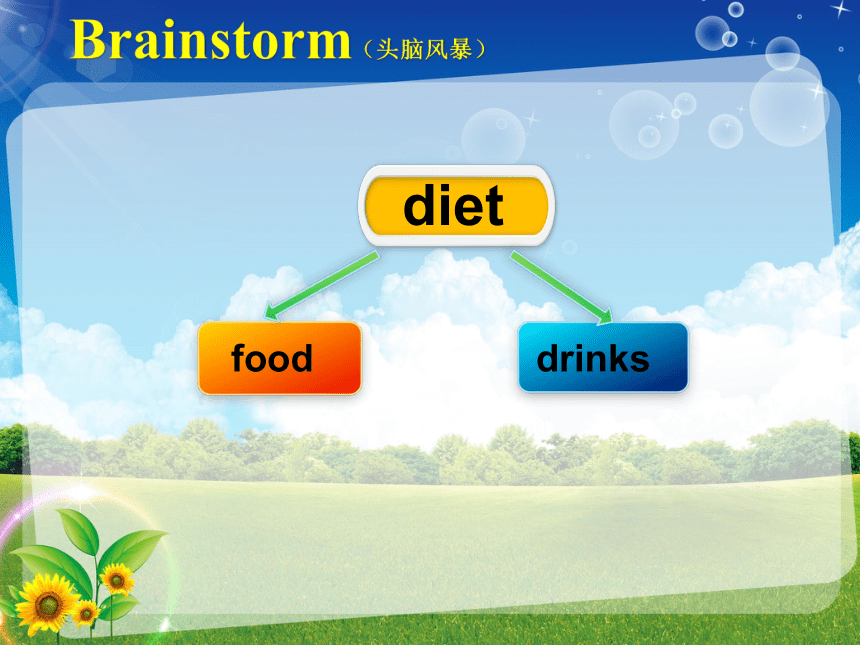 Brainstorm（头脑风暴）

diet

food

drinks